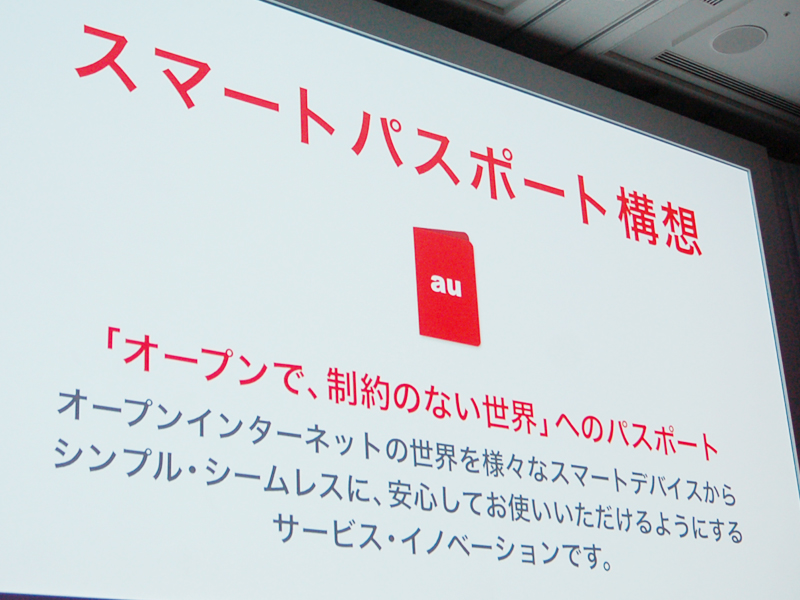 スマートパスポート構想

au

「オープンで、制約のない世界」へのパスポート

オープンインターネットの世界を様々なスマートデバイスから
シンプル・シームレスに、安心してお使いいただけるようにする
サービス・イノベーションです。